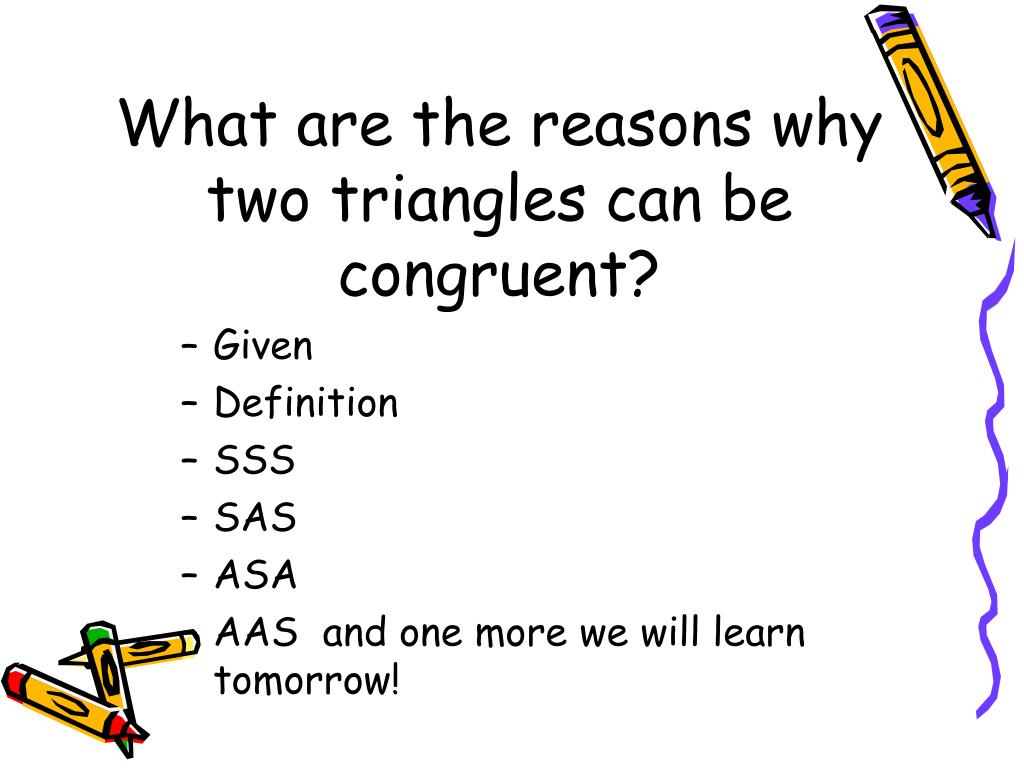 What are the reasons why two triangles can be congruent?

– Given
– Definition
– SSS
– SAS
– ASA
– AAS and one more we will learn tomorrow!